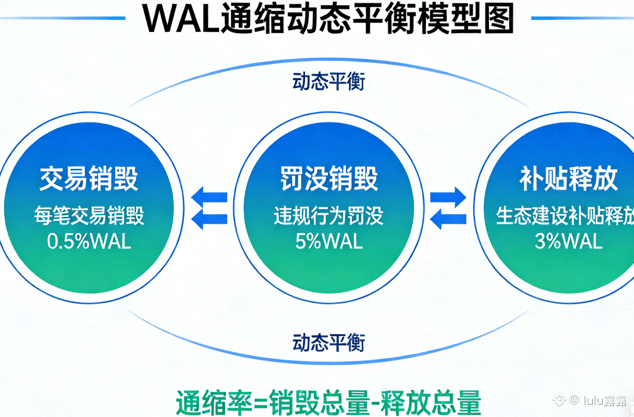 WAL通缩动态平衡模型图

动态平衡

交易销毁
每笔交易销毁
0.5%WAL

罚没销毁
违规行为罚没
5%WAL

补贴释放
生态建设补贴释放
3%WAL

动态平衡

通缩率=销毁总量-释放总量

@ lulu露露